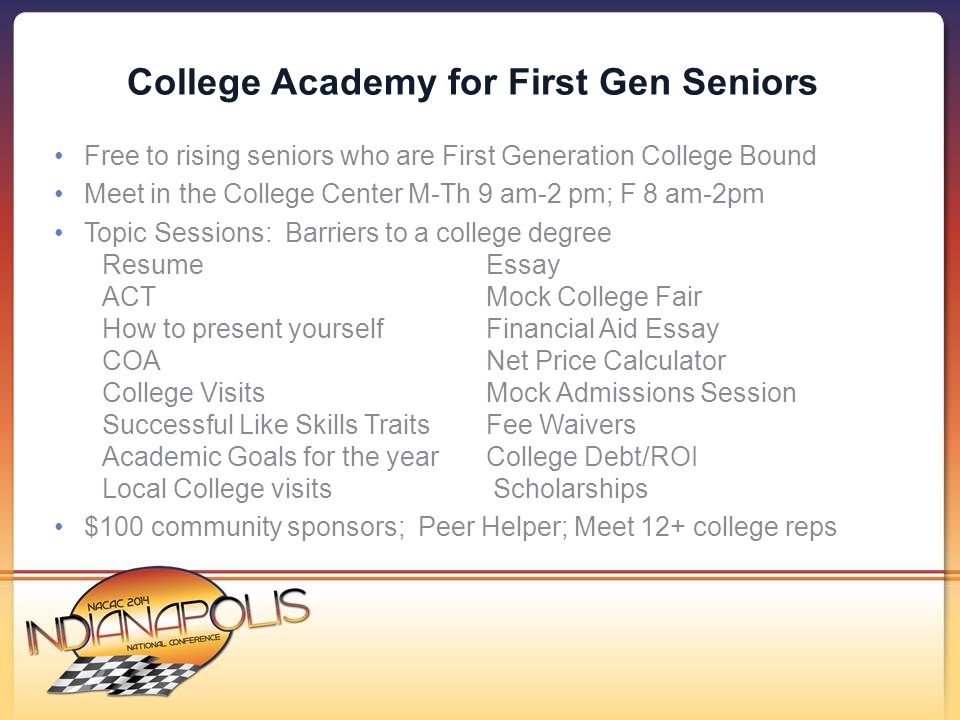 College Academy for First Gen Seniors

• Free to rising seniors who are First Generation College Bound
• Meet in the College Center M-Th 9 am-2 pm; F 8 am-2pm
• Topic Sessions: Barriers to a college degree

Resume
ACT
How to present yourself
COA
College Visits
Successful Like Skills Traits
Academic Goals for the year
Local College visits

Essay
Mock College Fair
Financial Aid Essay
Net Price Calculator
Mock Admissions Session
Fee Waivers
College Debt/ROI
Scholarships

• $100 community sponsors; Peer Helper; Meet 12+ college reps

NACAC 2014
INDIANAPOLIS
NATIONAL CONFERENCE